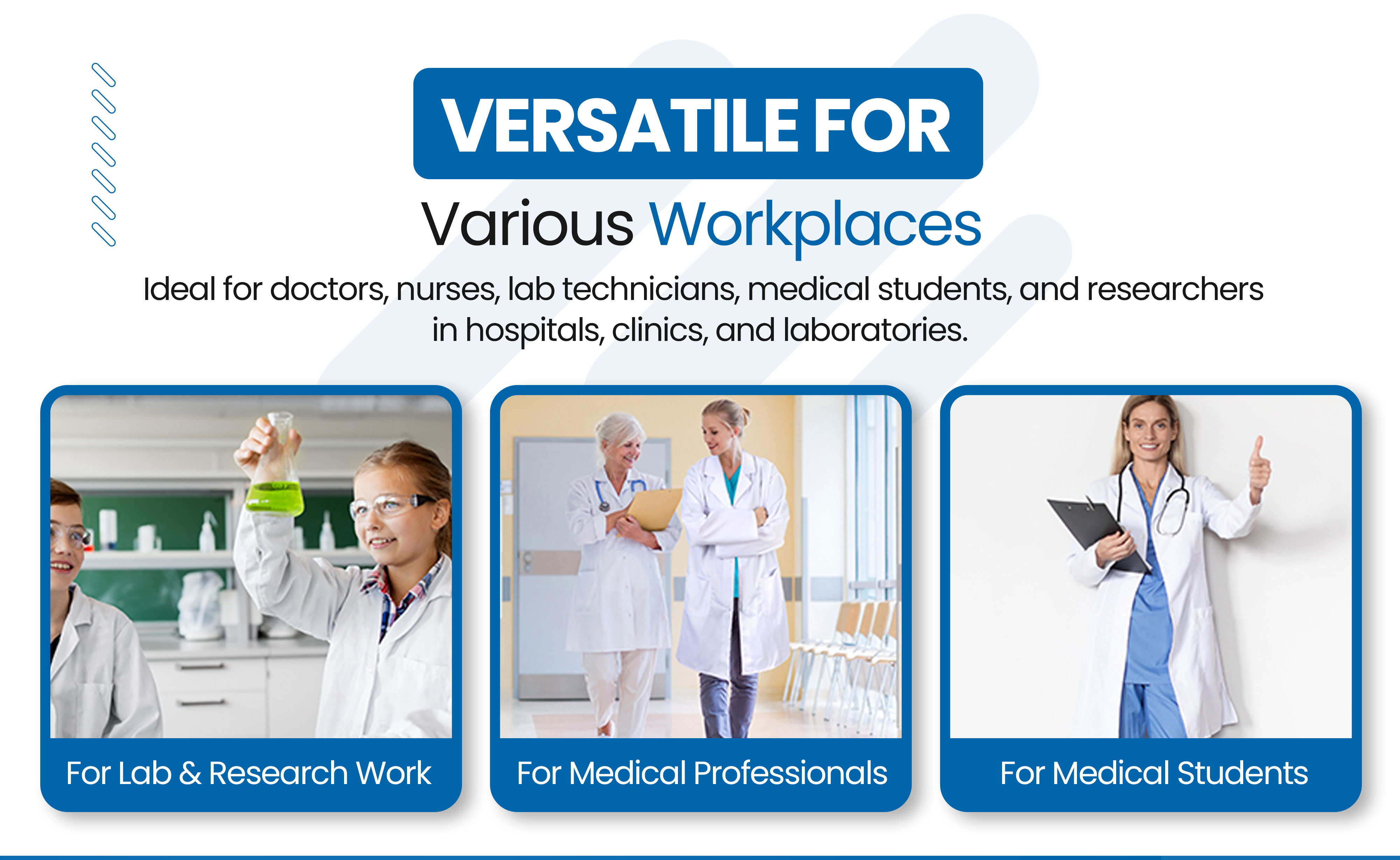 VERSATILE FOR
Various Workplaces

Ideal for doctors, nurses, lab technicians, medical students, and researchers in hospitals, clinics, and laboratories.

For Lab & Research Work

For Medical Professionals

For Medical Students